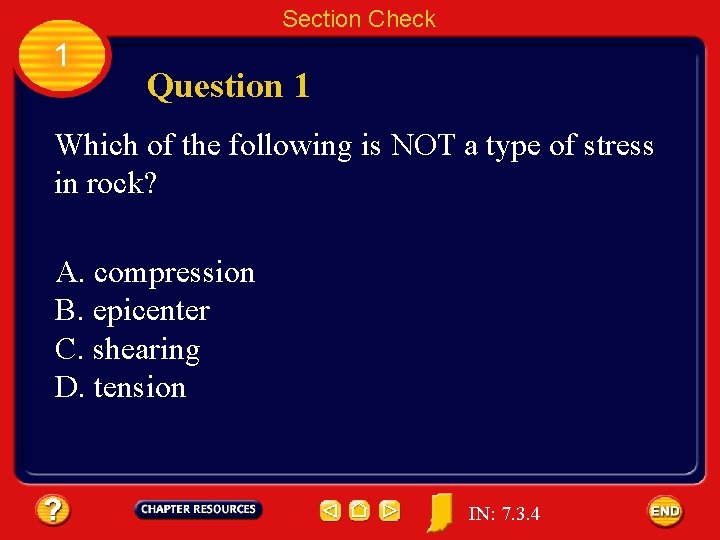 Section Check

1

Question 1

Which of the following is NOT a type of stress in rock?

A. compression
B. epicenter
C. shearing
D. tension

?

CHAPTER RESOURCES

IN: 7.3.4

END